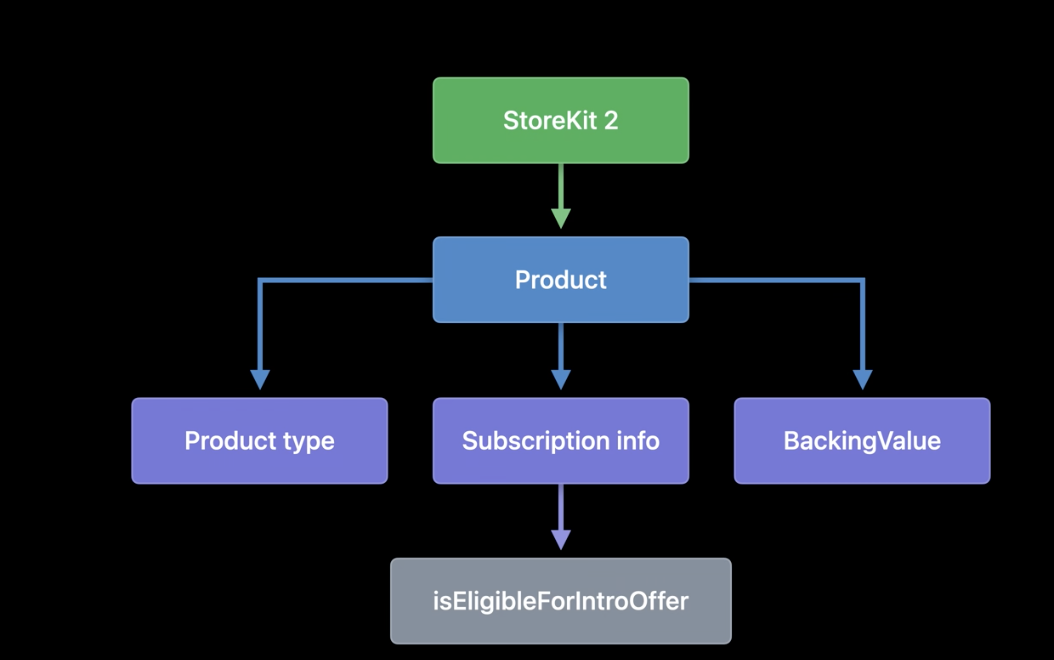 StoreKit 2

Product

Product type

Subscription info

BackingValue

isEligibleForIntroOffer